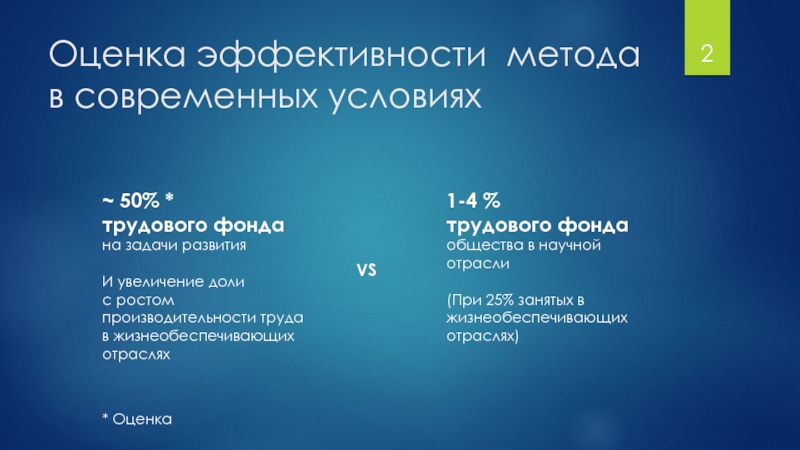 Оценка эффективности метода в современных условиях

2

~ 50% *
трудового фонда
на задачи развития

И увеличение доли с ростом производительности труда в жизнеобеспечивающих отраслях

* Оценка

VS

1-4 %
трудового фонда
общества в научной отрасли

(При 25% занятых в жизнеобеспечивающих отраслях)